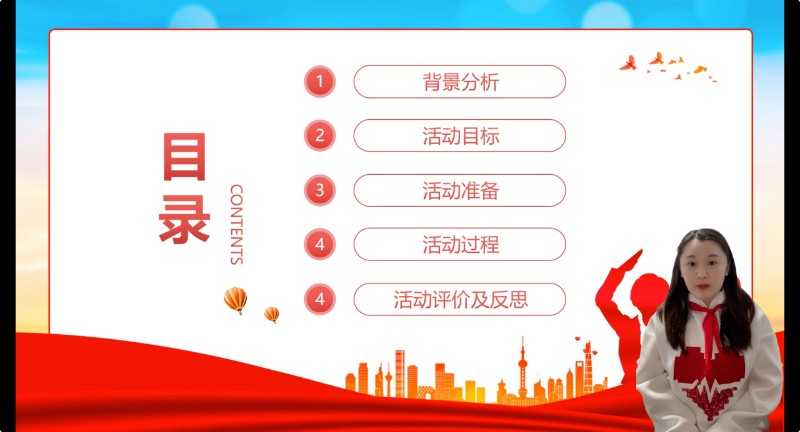 目录

CONTENTS

1 背景分析

2 活动目标

3 活动准备

4 活动过程

4 活动评价及反思